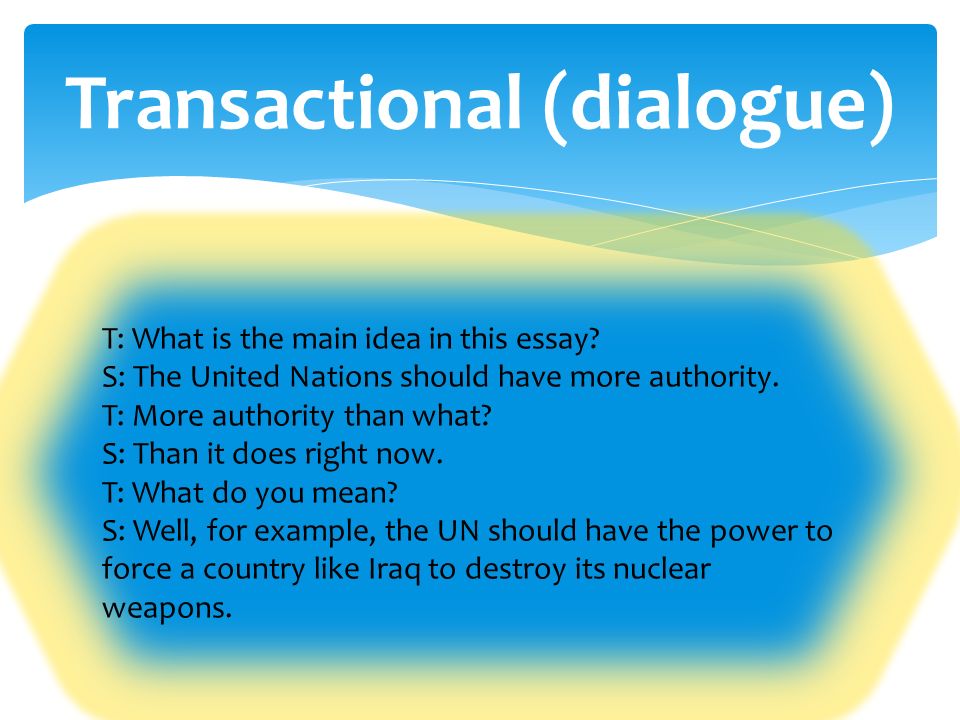 Transactional (dialogue)

T: What is the main idea in this essay?
S: The United Nations should have more authority.
T: More authority than what?
S: Than it does right now.
T: What do you mean?
S: Well, for example, the UN should have the power to force a country like Iraq to destroy its nuclear weapons.